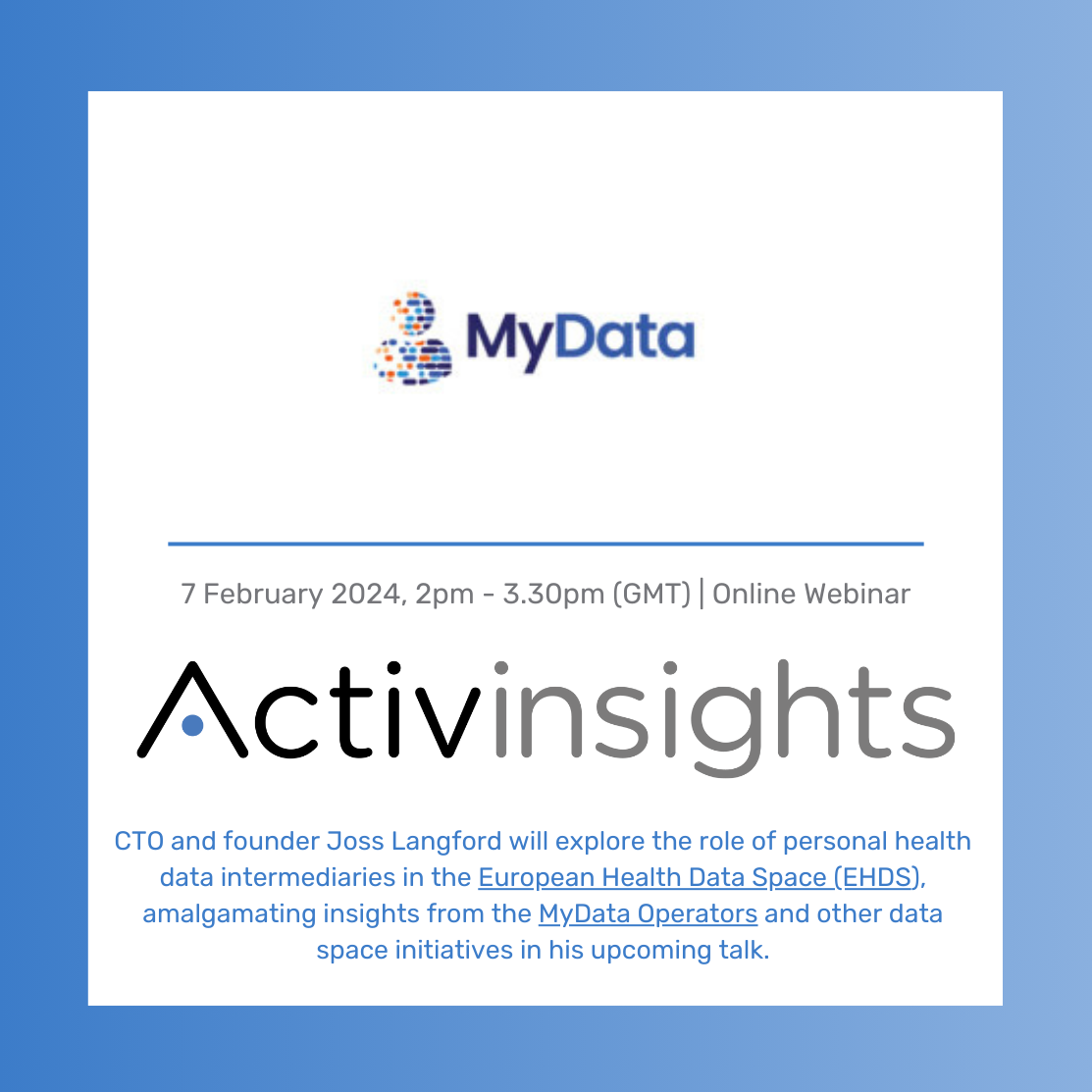 MyData

7 February 2024, 2pm - 3.30pm (GMT) | Online Webinar

Activinsights

CTO and founder Joss Langford will explore the role of personal health data intermediaries in the European Health Data Space (EHDS), amalgamating insights from the MyData Operators and other data space initiatives in his upcoming talk.